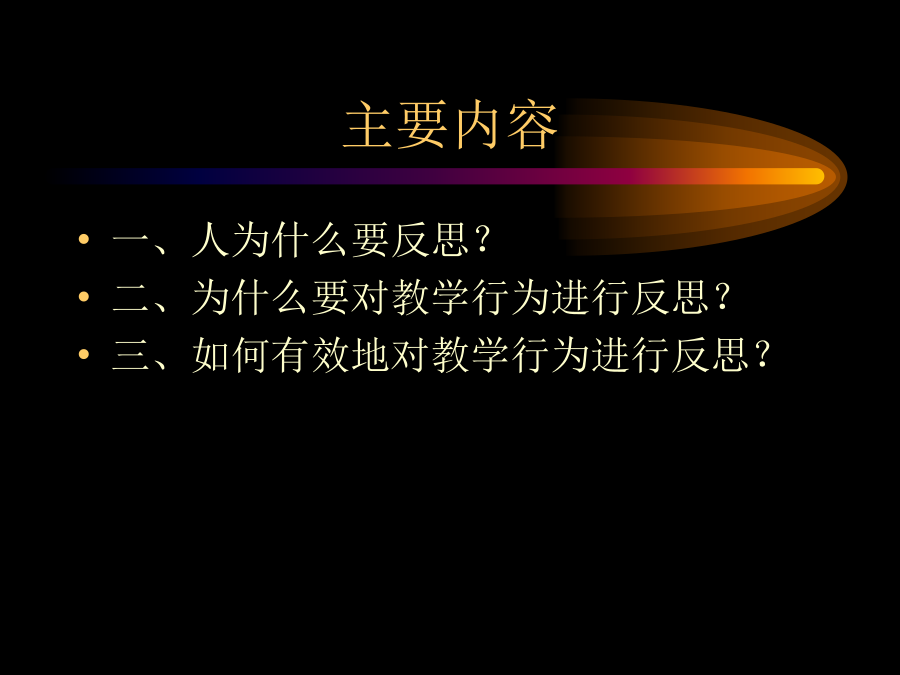 主要内容

• 一、人为什么要反思？
• 二、为什么要对教学行为进行反思？
• 三、如何有效地对教学行为进行反思？